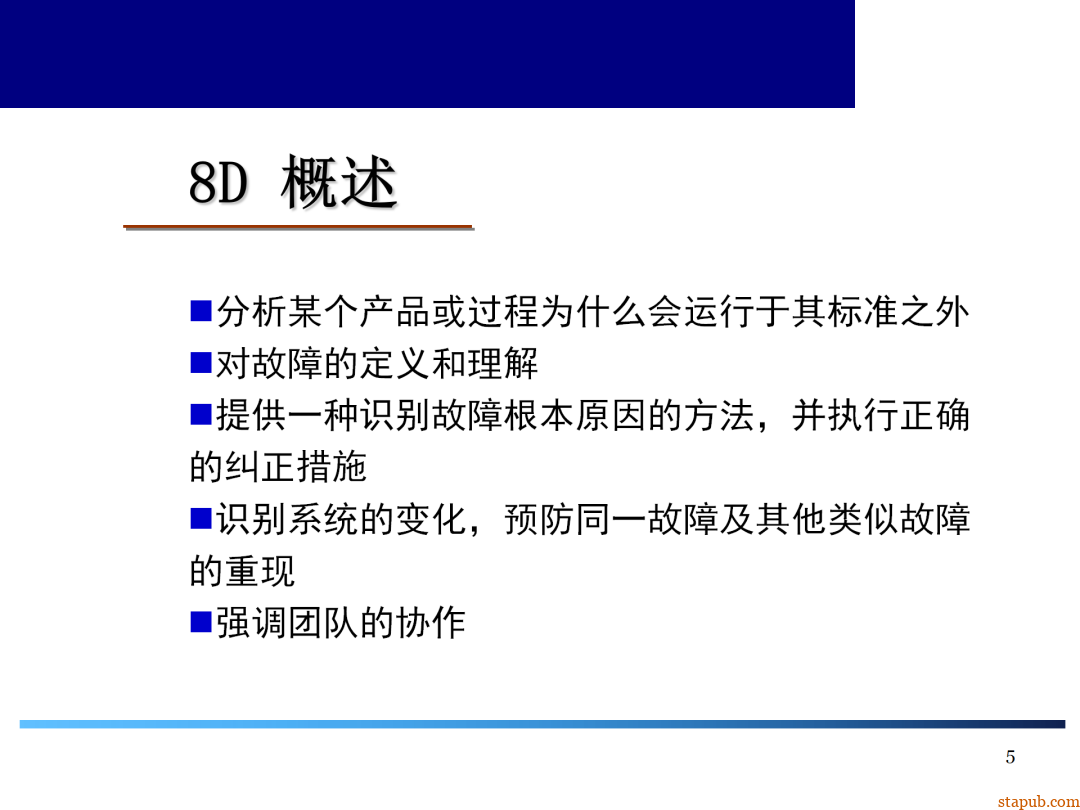 8D 概述

■分析某个产品或过程为什么会运行于其标准之外

■对故障的定义和理解

■提供一种识别故障根本原因的方法，并执行正确的纠正措施

■识别系统的变化，预防同一故障及其他类似故障的重现

■强调团队的协作

5

stapub.com